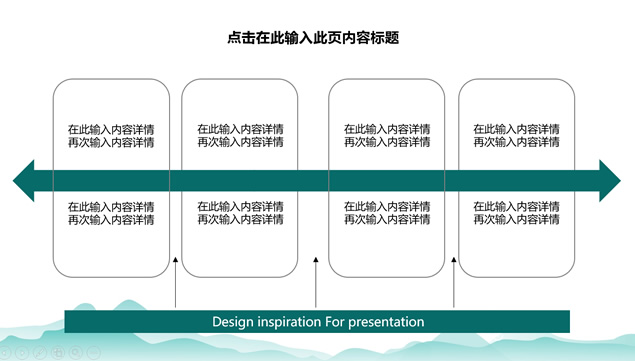 点击在此输入此页内容标题

在此输入内容详情
再次输入内容详情

在此输入内容详情
再次输入内容详情

在此输入内容详情
再次输入内容详情

在此输入内容详情
再次输入内容详情

在此输入内容详情
再次输入内容详情

在此输入内容详情
再次输入内容详情

在此输入内容详情
再次输入内容详情

在此输入内容详情
再次输入内容详情

Design inspiration For presentation